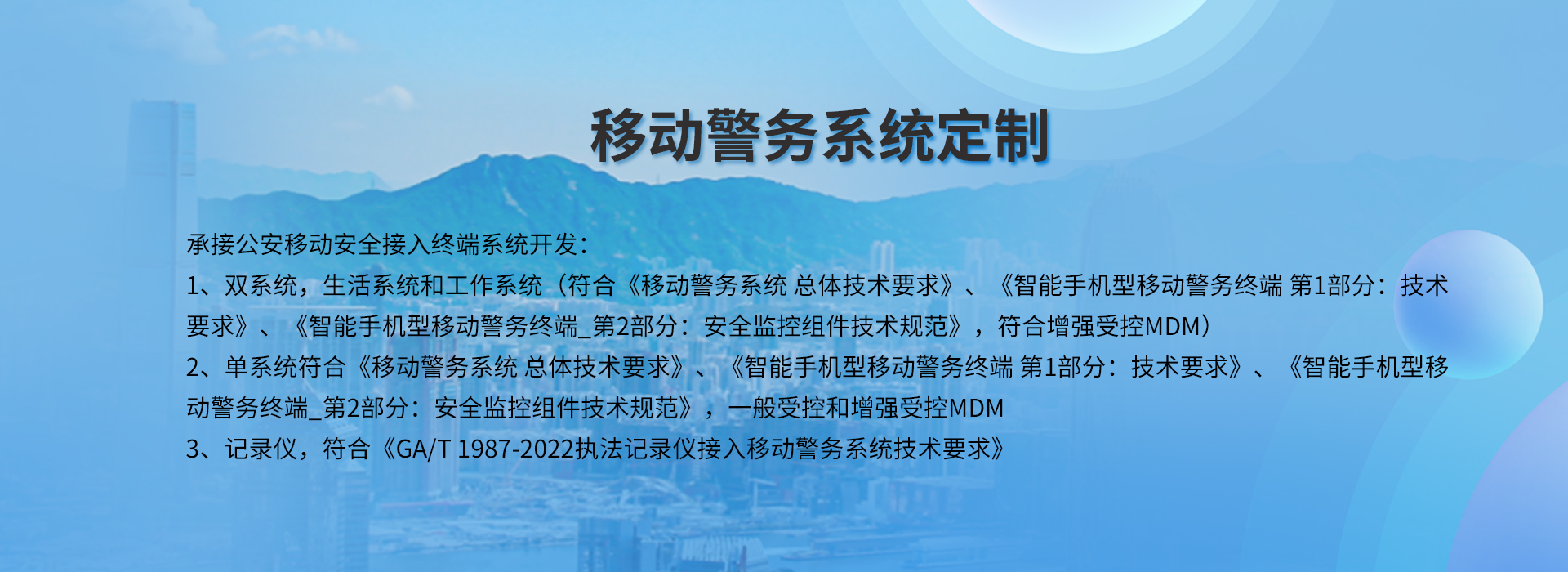 移动警务系统定制

承接公安移动安全接入终端系统开发：
1、双系统，生活系统和工作系统（符合《移动警务系统 总体技术要求》、《智能手机型移动警务终端 第1部分：技术要求》、《智能手机型移动警务终端_第2部分：安全监控组件技术规范》，符合增强受控MDM）
2、单系统符合《移动警务系统 总体技术要求》、《智能手机型移动警务终端 第1部分：技术要求》、《智能手机型移动警务终端_第2部分：安全监控组件技术规范》，一般受控和增强受控MDM
3、记录仪，符合《GA/T 1987-2022执法记录仪接入移动警务系统技术要求》